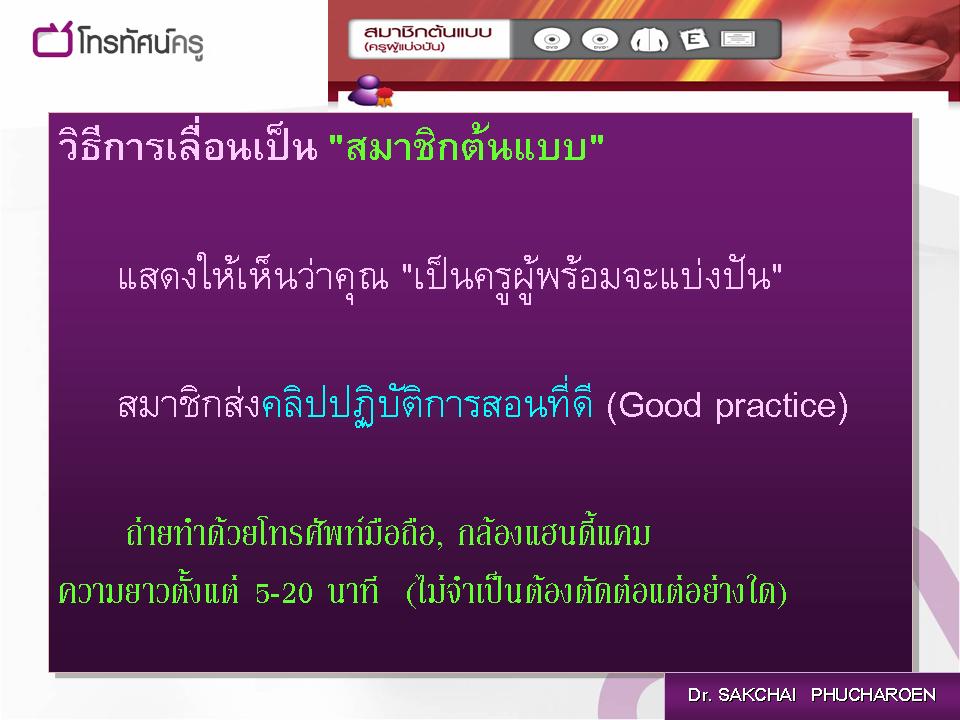 โทรทัศน์ครู

สมาชิกต้นแบบ
(ครูผู้แบ่งปัน)

E

วิธีการเลื่อนเป็น "สมาชิกต้นแบบ"

แสดงให้เห็นว่าคุณ "เป็นครูผู้พร้อมจะแบ่งปัน"

สมาชิกส่งคลิปปฏิบัติการสอนที่ดี (Good practice)

ถ่ายทำด้วยโทรศัพท์มือถือ, กล้องแฮนดี้แคม ความยาวตั้งแต่ 5-20 นาที (ไม่จำเป็นต้องตัดต่อแต่อย่างใด)

Dr. SAKCHAI PHUCHAROEN